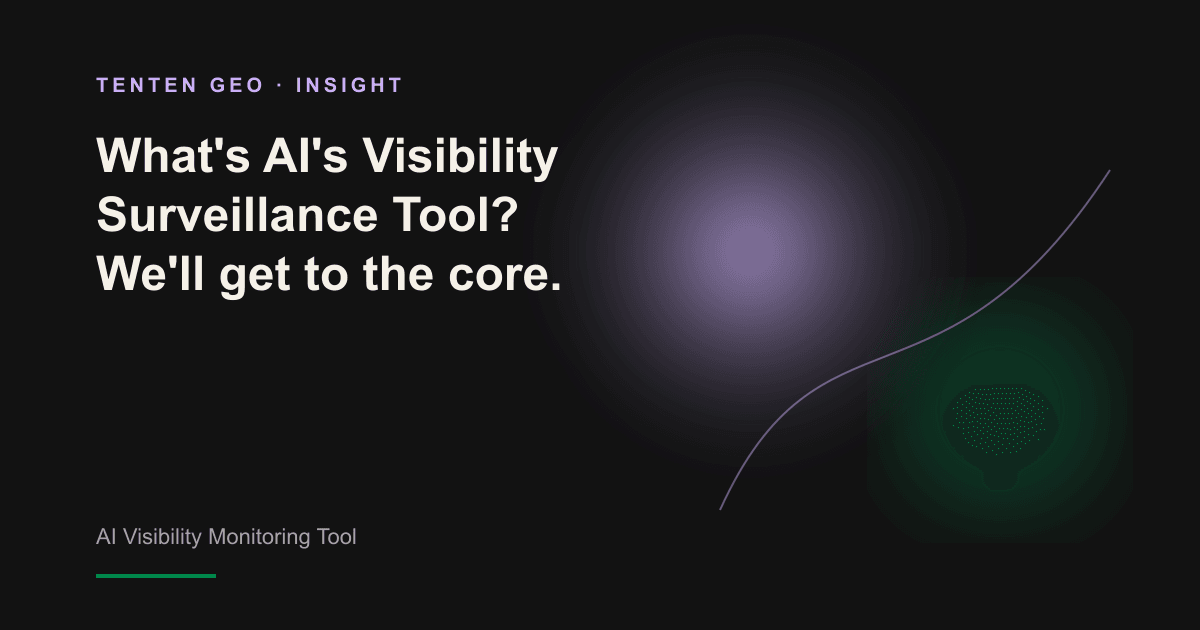 TENTEN GEO · INSIGHT

What's AI's Visibility Surveillance Tool? We'll get to the core.

AI Visibility Monitoring Tool